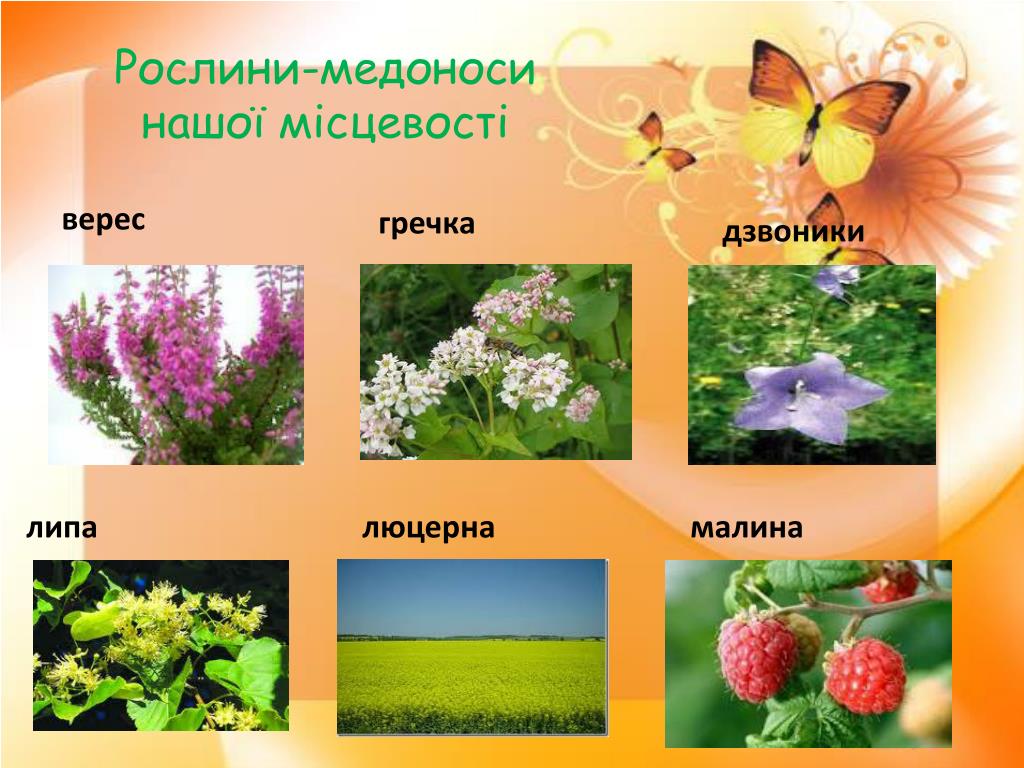 Рослини-медоноси нашої місцевості

верес

гречка

дзвоники

липа

люцерна

малина